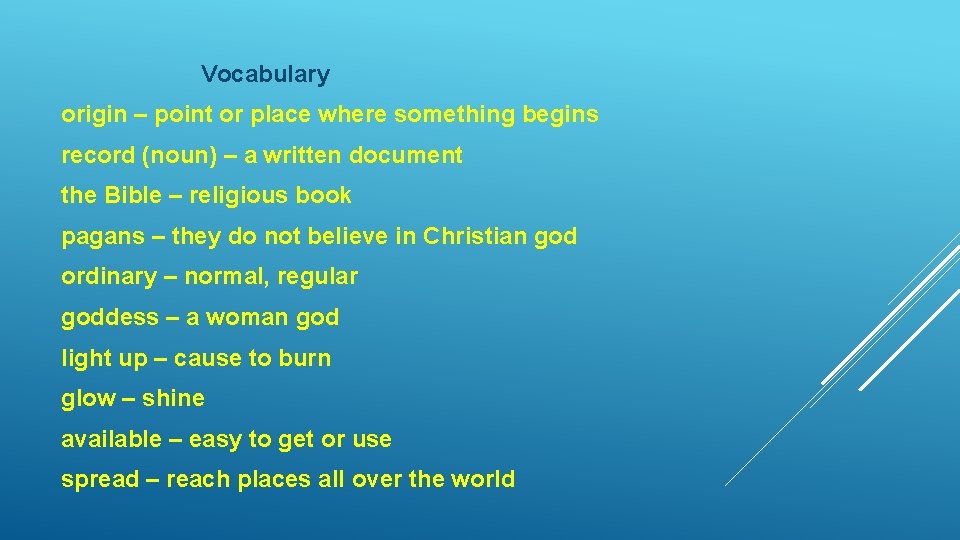 Vocabulary

origin – point or place where something begins

record (noun) – a written document

the Bible – religious book

pagans – they do not believe in Christian god

ordinary – normal, regular

goddess – a woman god

light up – cause to burn

glow – shine

available – easy to get or use

spread – reach places all over the world